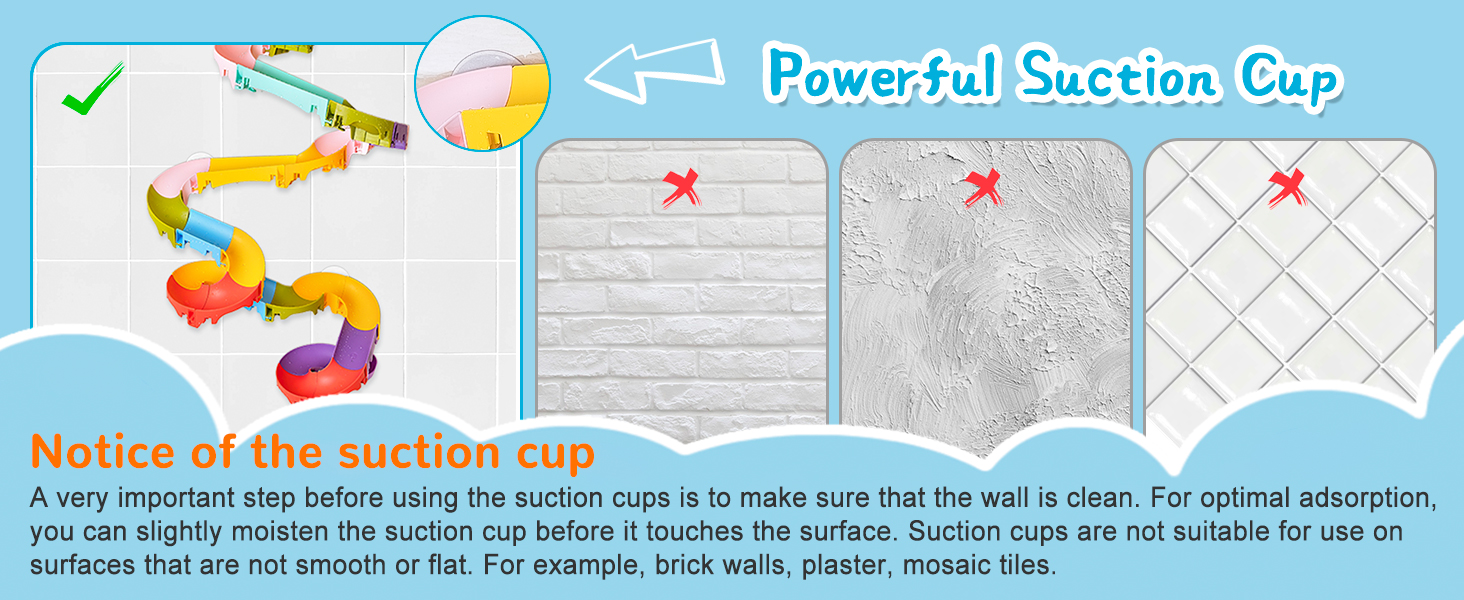 Powerful Suction Cup

Notice of the suction cup

A very important step before using the suction cups is to make sure that the wall is clean. For optimal adsorption, you can slightly moisten the suction cup before it touches the surface. Suction cups are not suitable for use on surfaces that are not smooth or flat. For example, brick walls, plaster, mosaic tiles.